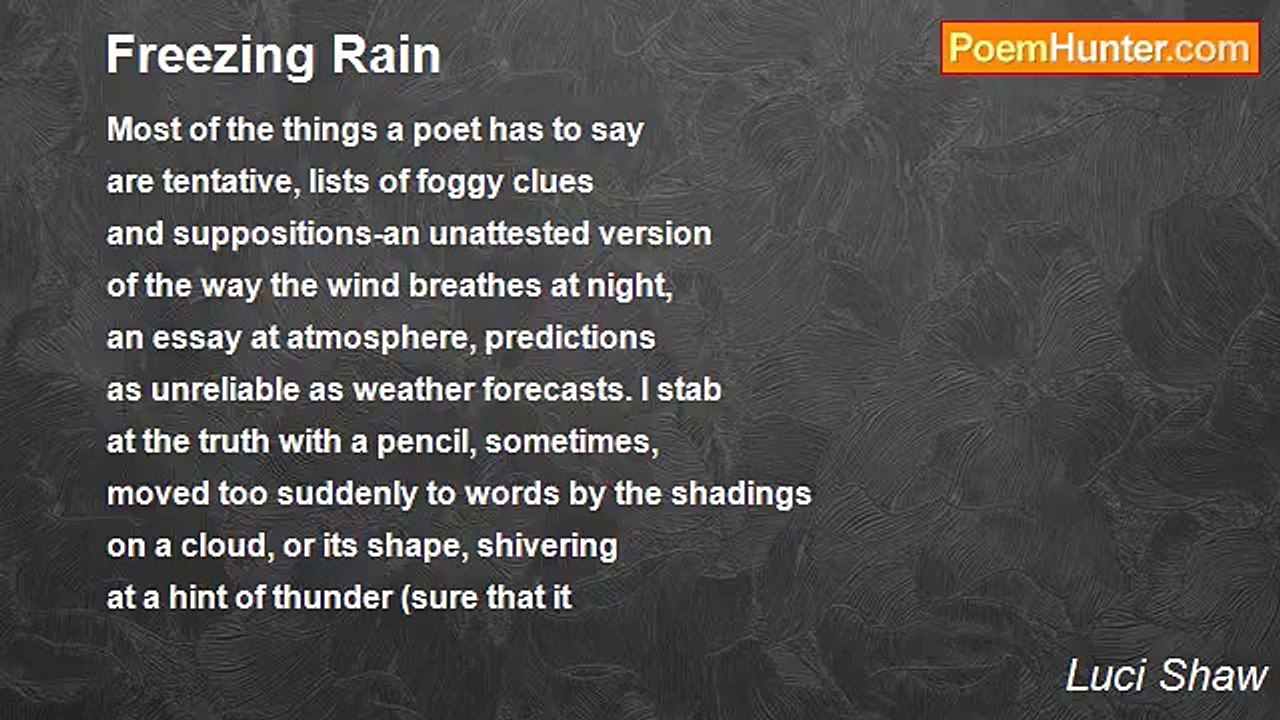 Freezing Rain

PoemHunter.com

Most of the things a poet has to say
are tentative, lists of foggy clues
and suppositions-an unattested version
of the way the wind breathes at night,
an essay at atmosphere, predictions
as unreliable as weather forecasts. I stab
at the truth with a pencil, sometimes,
moved too suddenly to words by the shadings
on a cloud, or its shape, shivering
at a hint of thunder (sure that it

Luci Shaw